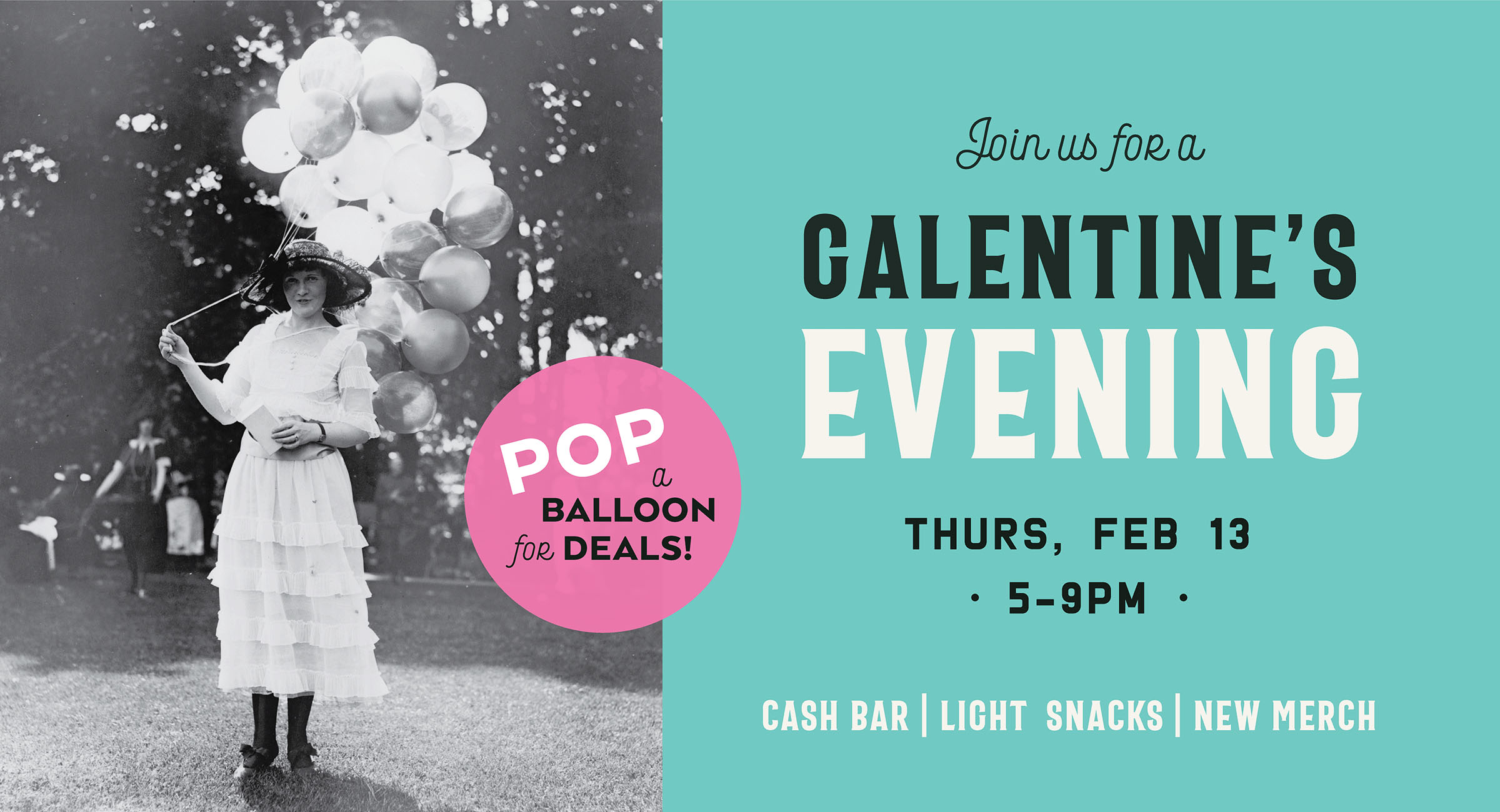 POP a BALLOON for DEALS!

Join us for a

GALENTINE'S EVENING

THURS, FEB 13
· 5-9PM ·

CASH BAR | LIGHT SNACKS | NEW MERCH